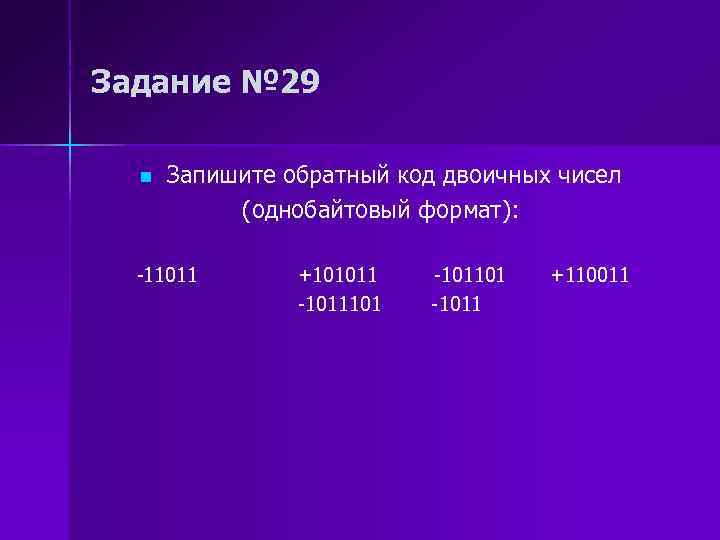 Задание №29

Запишите обратный код двоичных чисел (однобайтовый формат):

-11011 +101011 -101101 +110011
-1011101 -1011